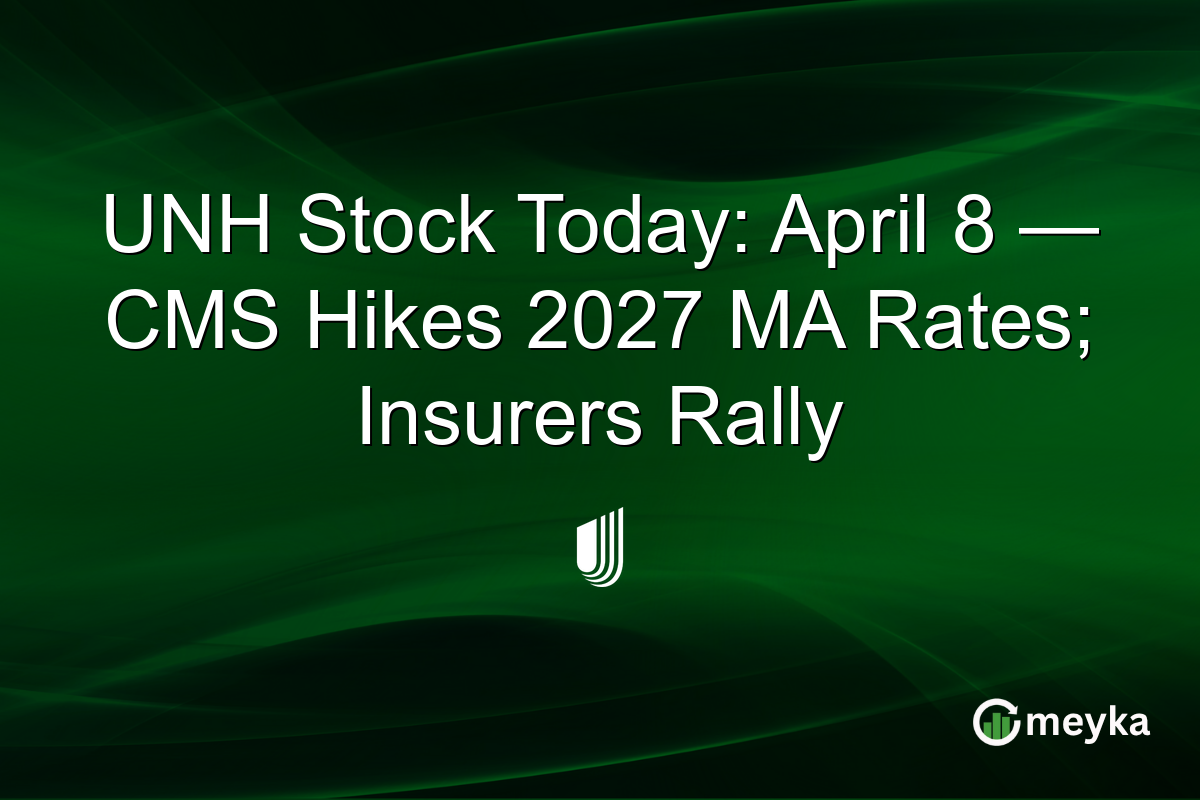 UNH Stock Today: April 8 — CMS Hikes 2027 MA Rates; Insurers Rally

meyka